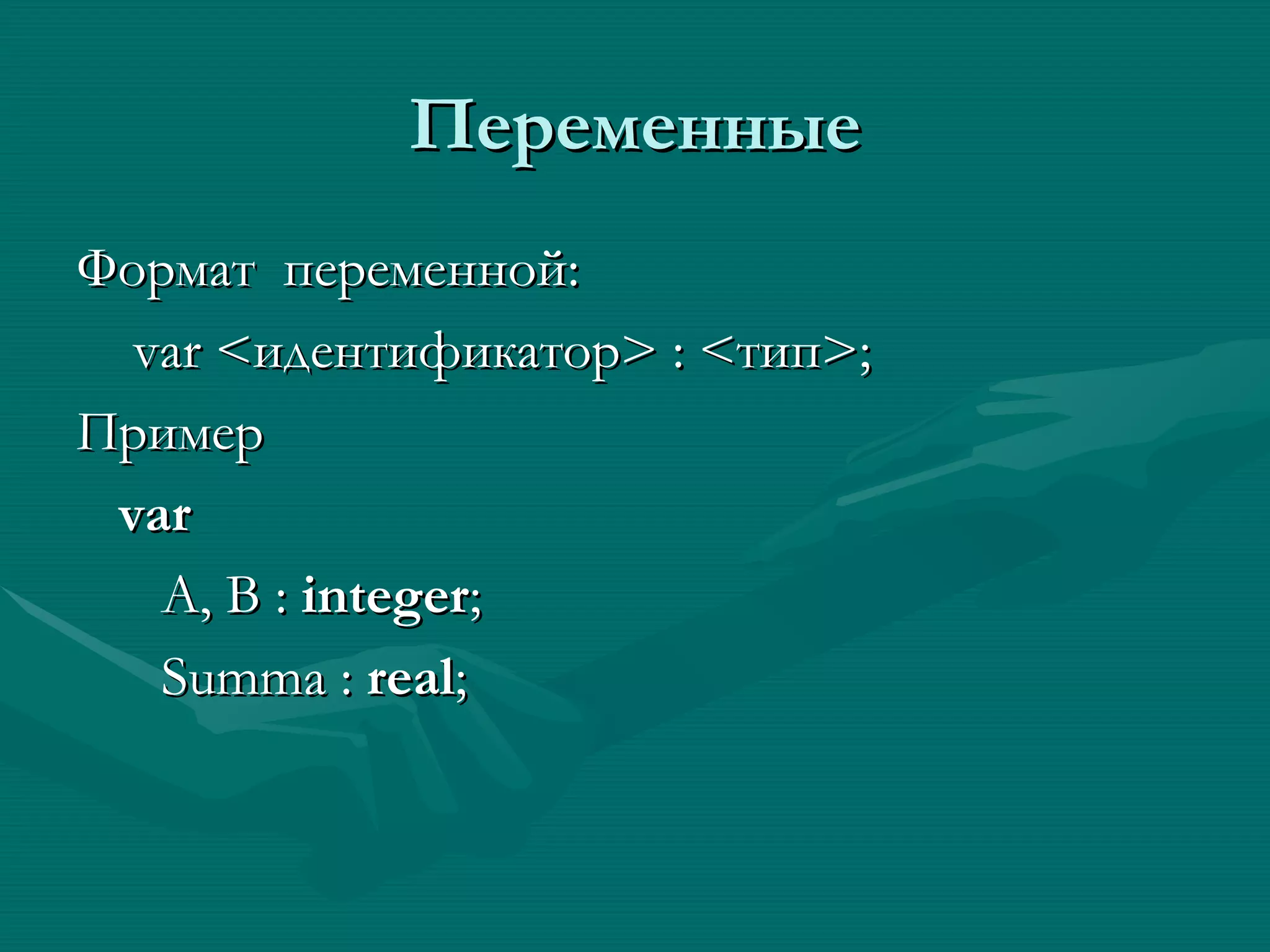 Переменные

Формат переменной:

var <идентификатор> : <тип>;

Пример

var

A, B : integer;

Summa : real;